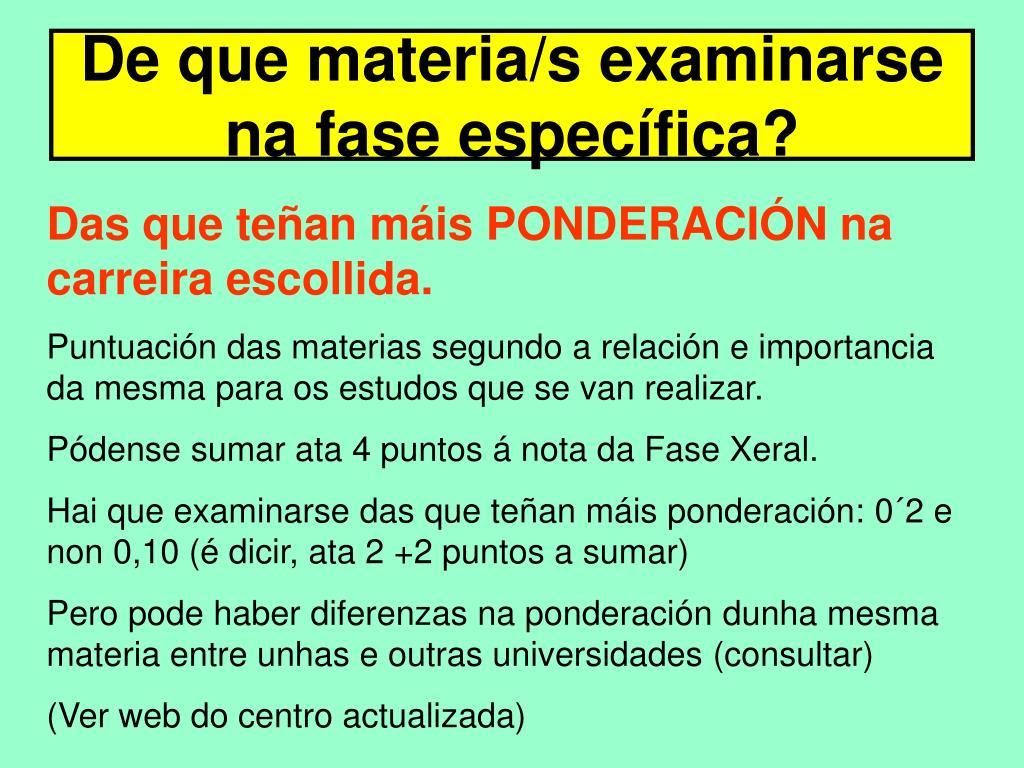 De que materia/s examinarse na fase específica?

Das que teñan máis PONDERACIÓN na carreira escollida.

Puntuación das materias segundo a relación e importancia da mesma para os estudos que se van realizar.

Pódense sumar ata 4 puntos á nota da Fase Xeral.

Hai que examinarse das que teñan máis ponderación: 0´2 e non 0,10 (é dicir, ata 2 +2 puntos a sumar)

Pero pode haber diferenzas na ponderación dunha mesma materia entre unhas e outras universidades (consultar)

(Ver web do centro actualizada)